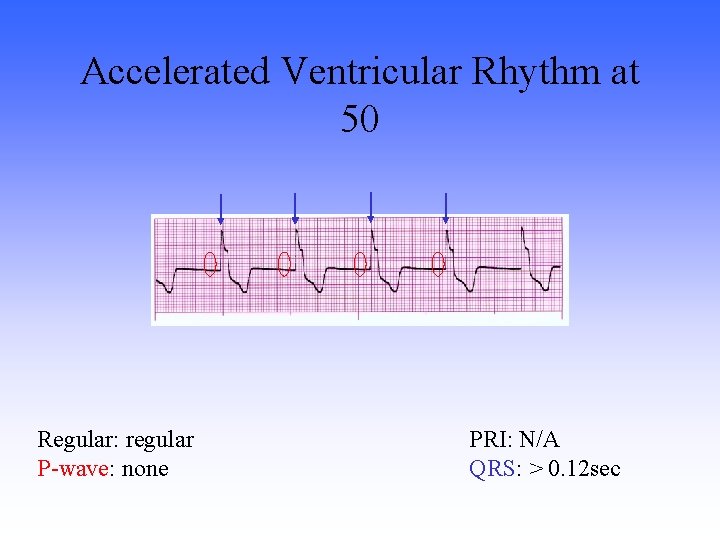 Accelerated Ventricular Rhythm at 50

Regular: regular
P-wave: none

PRI: N/A
QRS: > 0.12sec